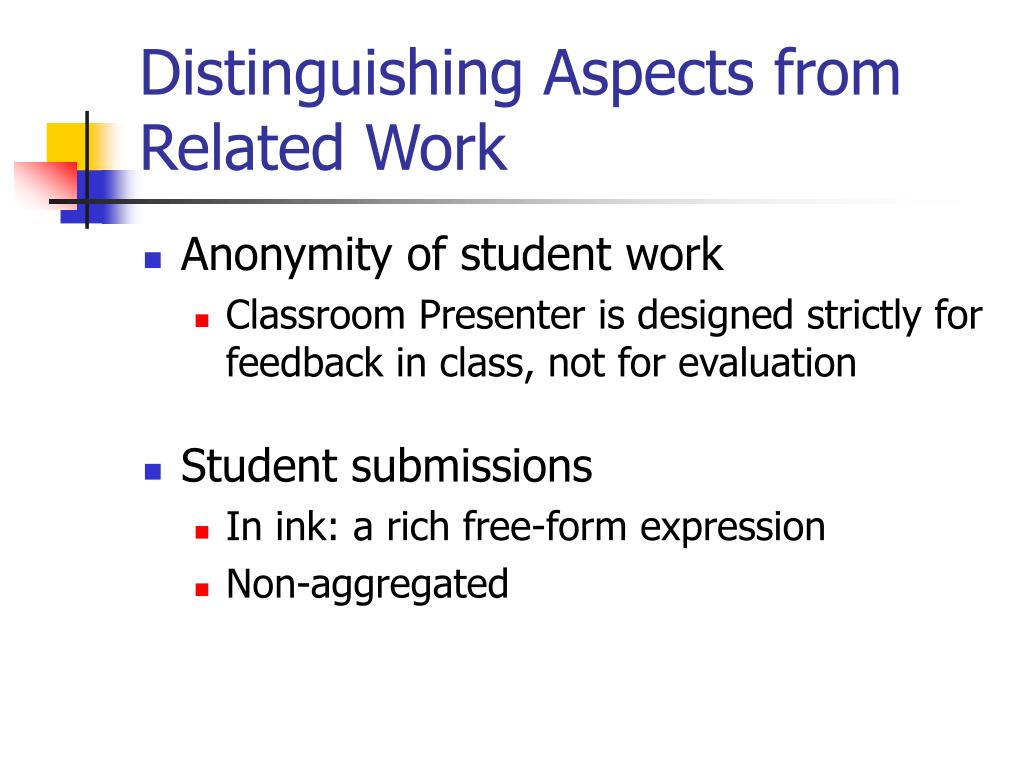 Distinguishing Aspects from Related Work

- Anonymity of student work
  - Classroom Presenter is designed strictly for feedback in class, not for evaluation

- Student submissions
  - In ink: a rich free-form expression
  - Non-aggregated